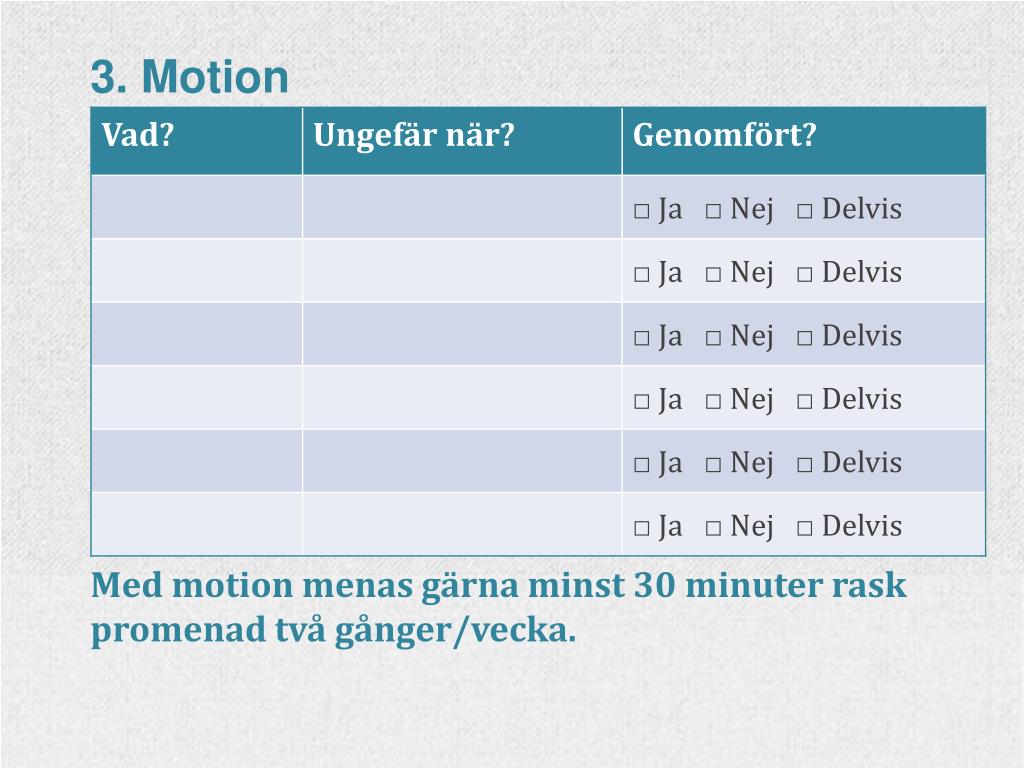 3. Motion

| Vad? | Ungefär när? | Genomfört? |
|---|---|---|
| | | □ Ja □ Nej □ Delvis |
| | | □ Ja □ Nej □ Delvis |
| | | □ Ja □ Nej □ Delvis |
| | | □ Ja □ Nej □ Delvis |
| | | □ Ja □ Nej □ Delvis |
| | | □ Ja □ Nej □ Delvis |

Med motion menas gärna minst 30 minuter rask promenad två gånger/vecka.